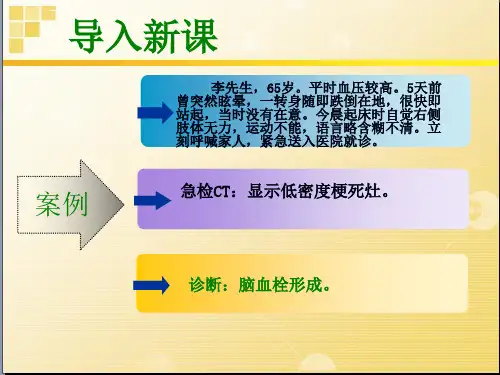 导入新课

案例

李先生，65岁。平时血压较高。5天前曾突然眩晕，一转身随即跌倒在地，很快即站起，当时没有在意。今晨起床时自觉右侧肢体无力，运动不能，语言略含糊不清。立刻呼喊家人，紧急送入医院就诊。

急检CT：显示低密度梗死灶。

诊断：脑血栓形成。